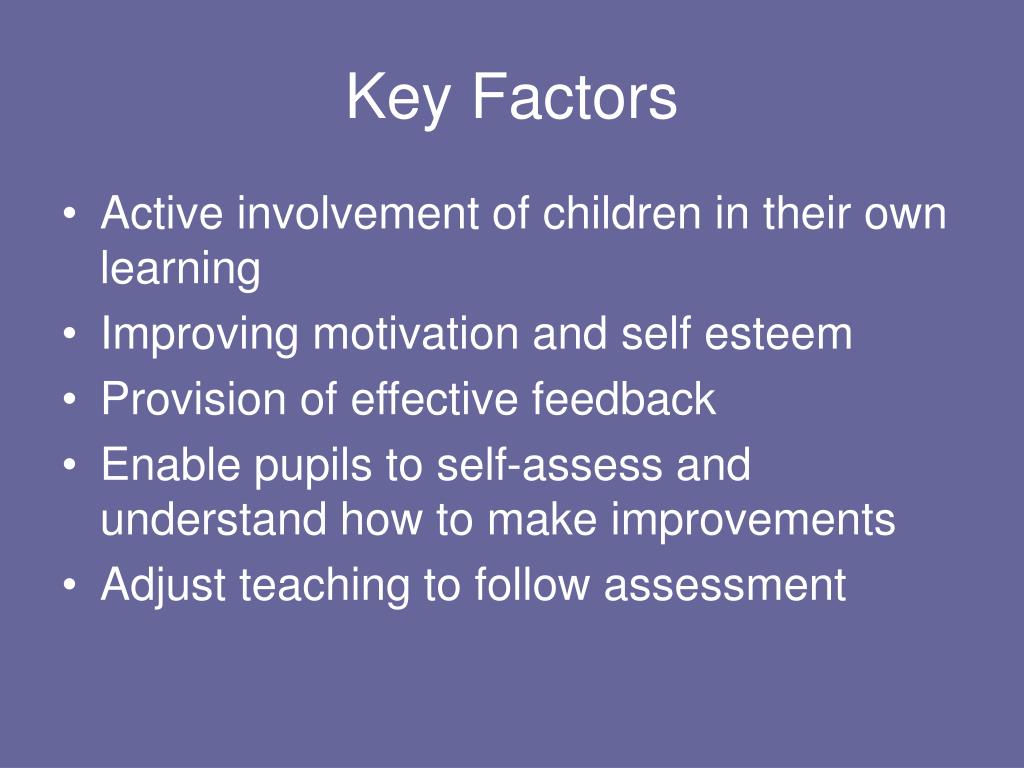 Key Factors

• Active involvement of children in their own learning
• Improving motivation and self esteem
• Provision of effective feedback
• Enable pupils to self-assess and understand how to make improvements
• Adjust teaching to follow assessment